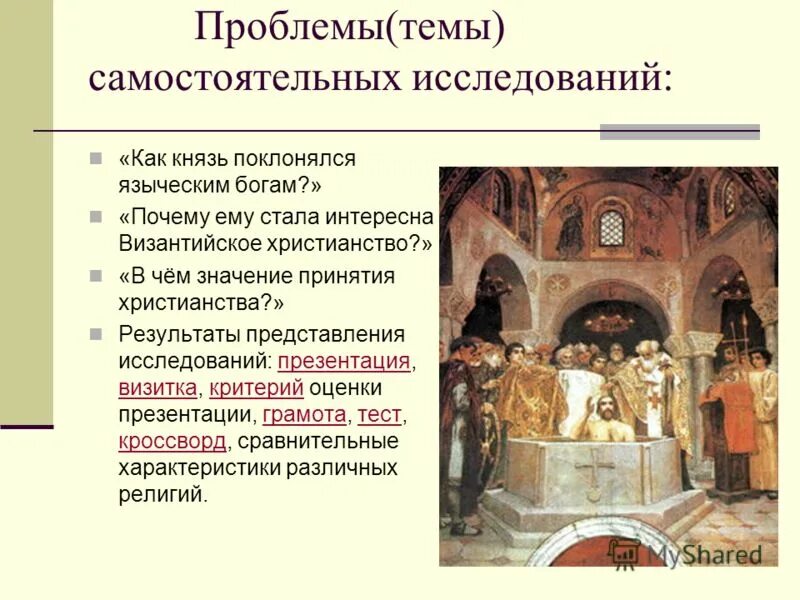 Проблемы(темы) самостоятельных исследований:

«Как князь поклонялся языческим богам?»

«Почему ему стала интересна Византийское христианство?»

«В чём значение принятия христианства?»

Результаты представления исследований: презентация, визитка, критерий оценки презентации, грамота, тест, кроссворд, сравнительные характеристики различных религий.

MyShared